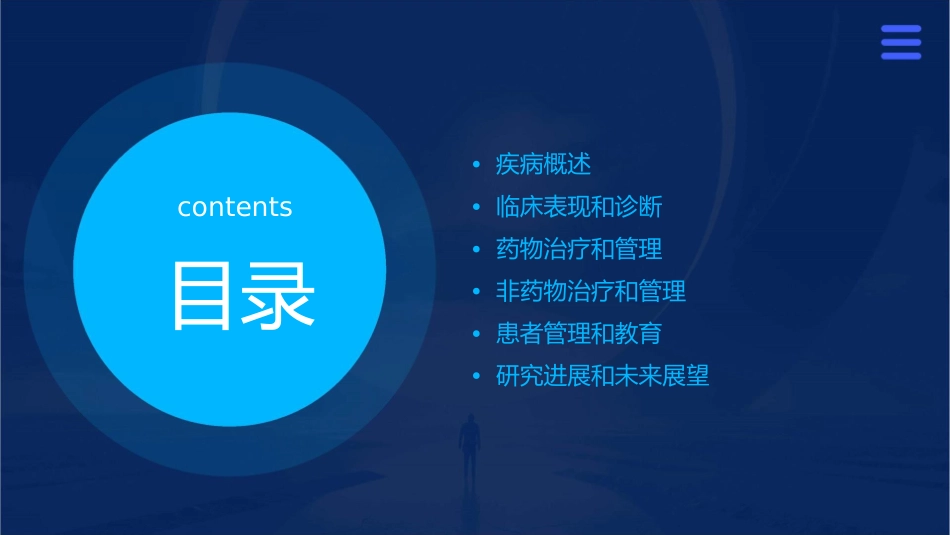 contents

目录

• 疾病概述
• 临床表现和诊断
• 药物治疗和管理
• 非药物治疗和管理
• 患者管理和教育
• 研究进展和未来展望